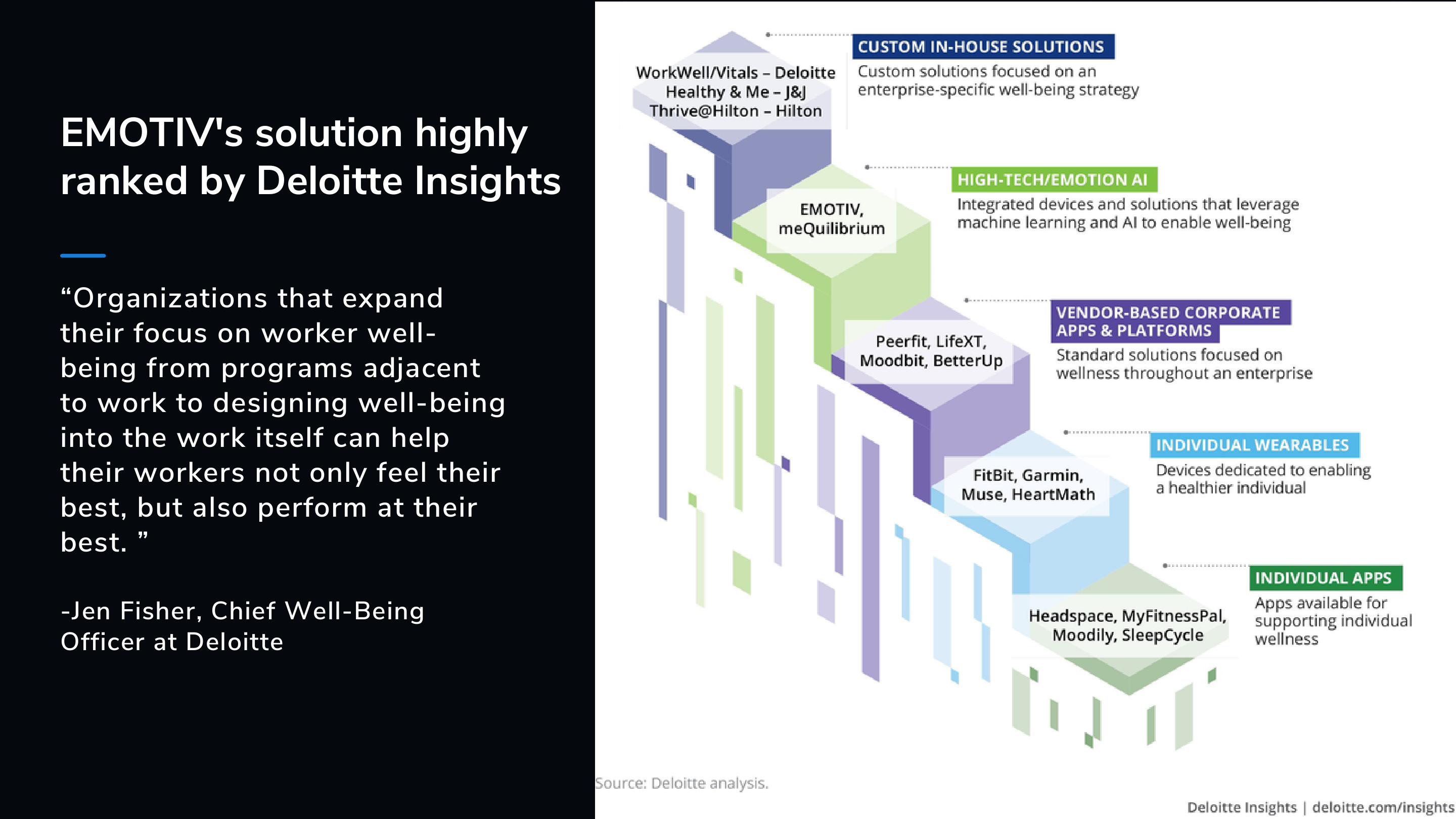 EMOTIV's solution highly ranked by Deloitte Insights

“Organizations that expand their focus on worker well-being from programs adjacent to work to designing well-being into the work itself can help their workers not only feel their best, but also perform at their best. ”

-Jen Fisher, Chief Well-Being Officer at Deloitte

WorkWell/Vitals – Deloitte
Healthy & Me – J&J
Thrive@Hilton – Hilton

CUSTOM IN-HOUSE SOLUTIONS
Custom solutions focused on an enterprise-specific well-being strategy

EMOTIV, meQuilibrium

HIGH-TECH/EMOTION AI
Integrated devices and solutions that leverage machine learning and AI to enable well-being

Peerfit, LifeXT, Moodbit, BetterUp

VENDOR-BASED CORPORATE APPS & PLATFORMS
Standard solutions focused on wellness throughout an enterprise

FitBit, Garmin, Muse, HeartMath

INDIVIDUAL WEARABLES
Devices dedicated to enabling a healthier individual

Headspace, MyFitnessPal, Moodily, SleepCycle

INDIVIDUAL APPS
Apps available for supporting individual wellness

Source: Deloitte analysis.

Deloitte Insights | deloitte.com/insights